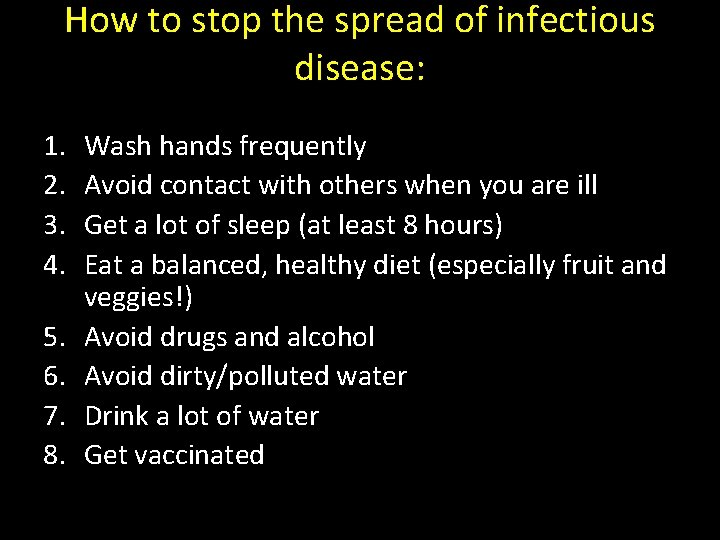 How to stop the spread of infectious disease:

1. Wash hands frequently
2. Avoid contact with others when you are ill
3. Get a lot of sleep (at least 8 hours)
4. Eat a balanced, healthy diet (especially fruit and veggies!)
5. Avoid drugs and alcohol
6. Avoid dirty/polluted water
7. Drink a lot of water
8. Get vaccinated